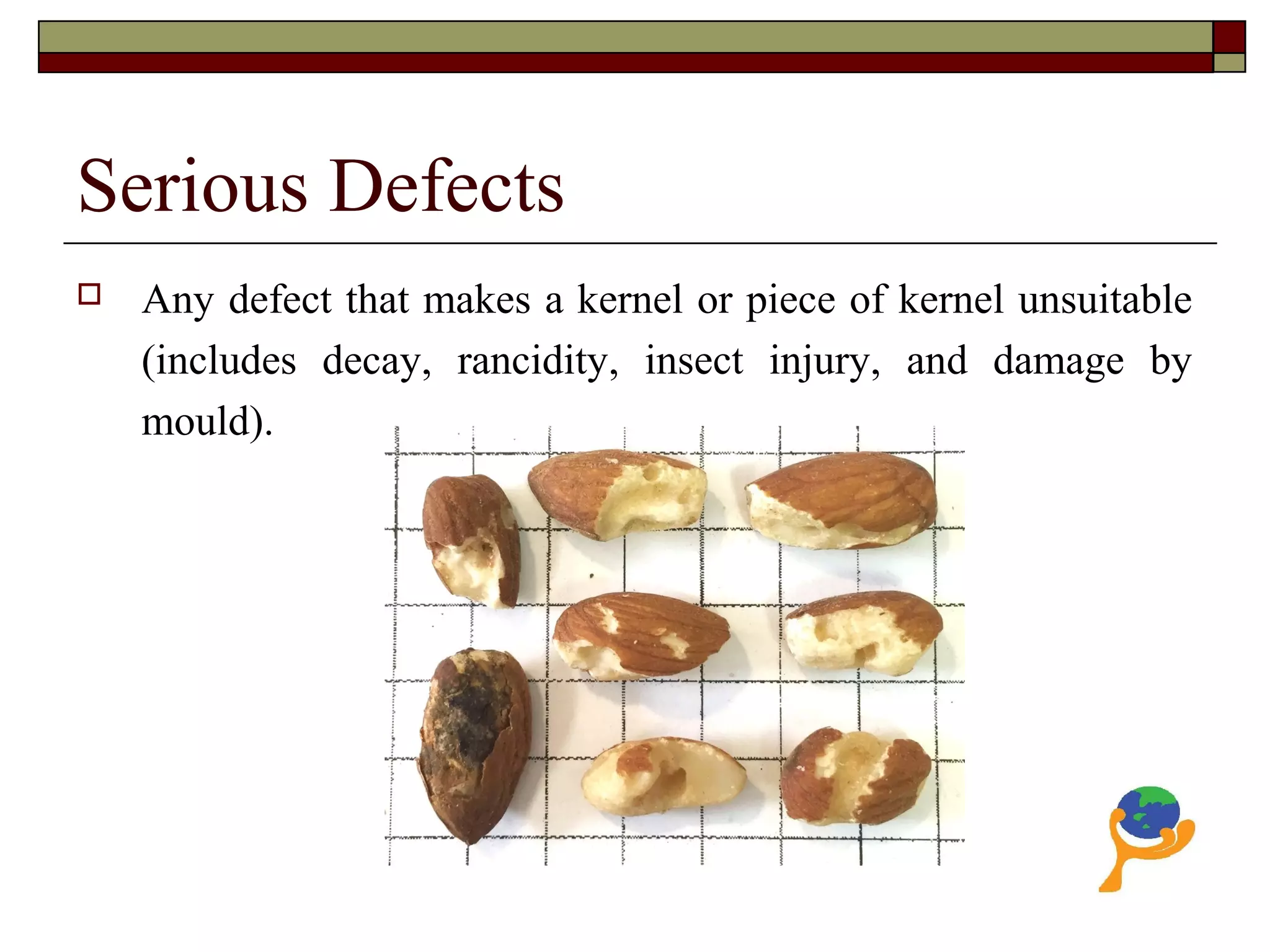 Serious Defects

Any defect that makes a kernel or piece of kernel unsuitable (includes decay, rancidity, insect injury, and damage by mould).